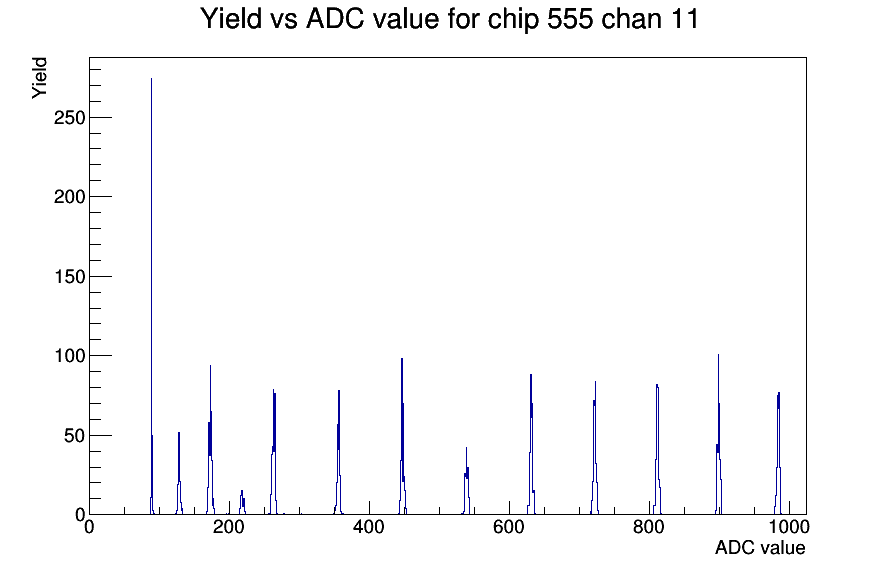 Yield vs ADC value for chip 555 chan 11

Yield

250
200
150
100
50
0

0
200
400
600
800
1000

ADC value